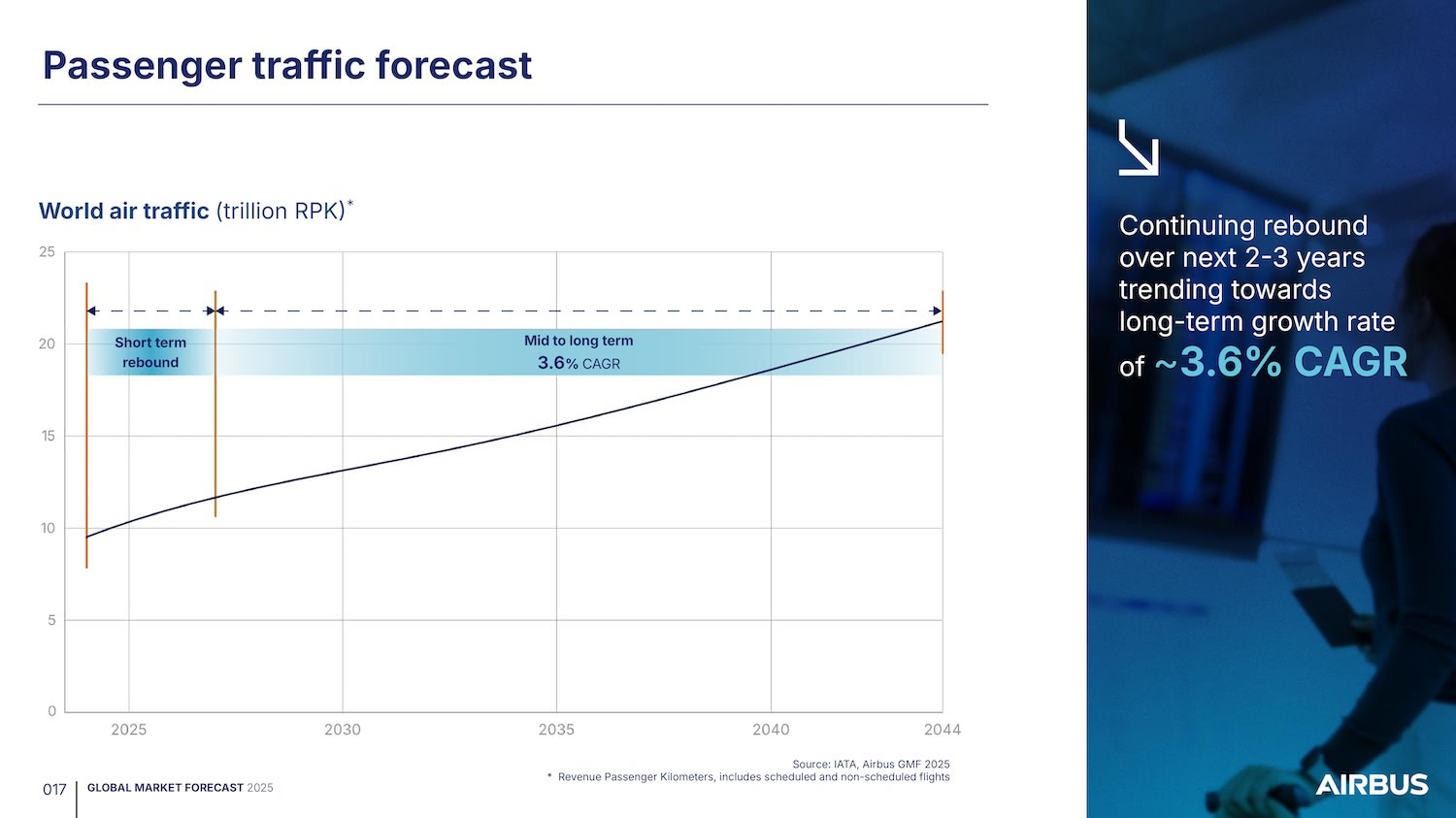 Passenger traffic forecast

World air traffic (trillion RPK)*

25
20
15
10
5
0

Short term rebound

Mid to long term
3.6% CAGR

2025
2030
2035
2040
2044

Source: IATA, Airbus GMF 2025
* Revenue Passenger Kilometers, includes scheduled and non-scheduled flights

017 GLOBAL MARKET FORECAST 2025

Continuing rebound over next 2-3 years trending towards long-term growth rate of ~3.6% CAGR

AIRBUS